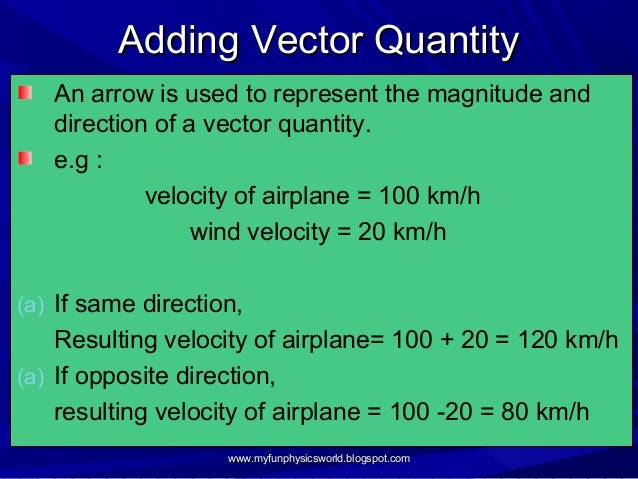 Adding Vector Quantity

An arrow is used to represent the magnitude and direction of a vector quantity.

e.g :

velocity of airplane = 100 km/h

wind velocity = 20 km/h

(a) If same direction,

Resulting velocity of airplane= 100 + 20 = 120 km/h

(a) If opposite direction,

resulting velocity of airplane = 100 -20 = 80 km/h

www.myfunphysicsworld.blogspot.com